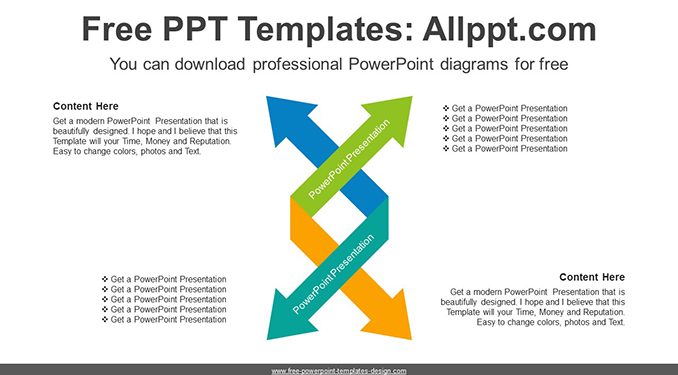 Free PPT Templates: Allppt.com

You can download professional PowerPoint diagrams for free

Content Here

Get a modern PowerPoint Presentation that is beautifully designed. I hope and I believe that this Template will your Time, Money and Reputation. Easy to change colors, photos and Text.

PowerPoint Presentation

❖ Get a PowerPoint Presentation
❖ Get a PowerPoint Presentation
❖ Get a PowerPoint Presentation
❖ Get a PowerPoint Presentation
❖ Get a PowerPoint Presentation

PowerPoint Presentation

❖ Get a PowerPoint Presentation
❖ Get a PowerPoint Presentation
❖ Get a PowerPoint Presentation
❖ Get a PowerPoint Presentation
❖ Get a PowerPoint Presentation

Content Here

Get a modern PowerPoint Presentation that is beautifully designed. I hope and I believe that this Template will your Time, Money and Reputation. Easy to change colors, photos and Text.

www.free-powerpoint-templates-design.com